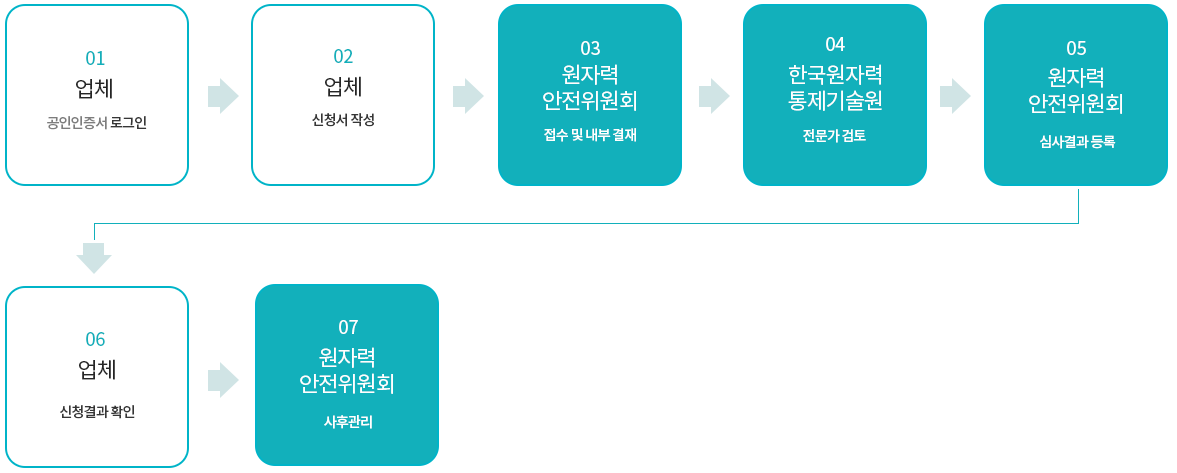 01
업체
공인인증서 로그인

02
업체
신청서 작성

03
원자력
안전위원회
접수 및 내부 결재

04
한국원자력
통제기술원
전문가 검토

05
원자력
안전위원회
심사결과 등록

06
업체
신청결과 확인

07
원자력
안전위원회
사후관리